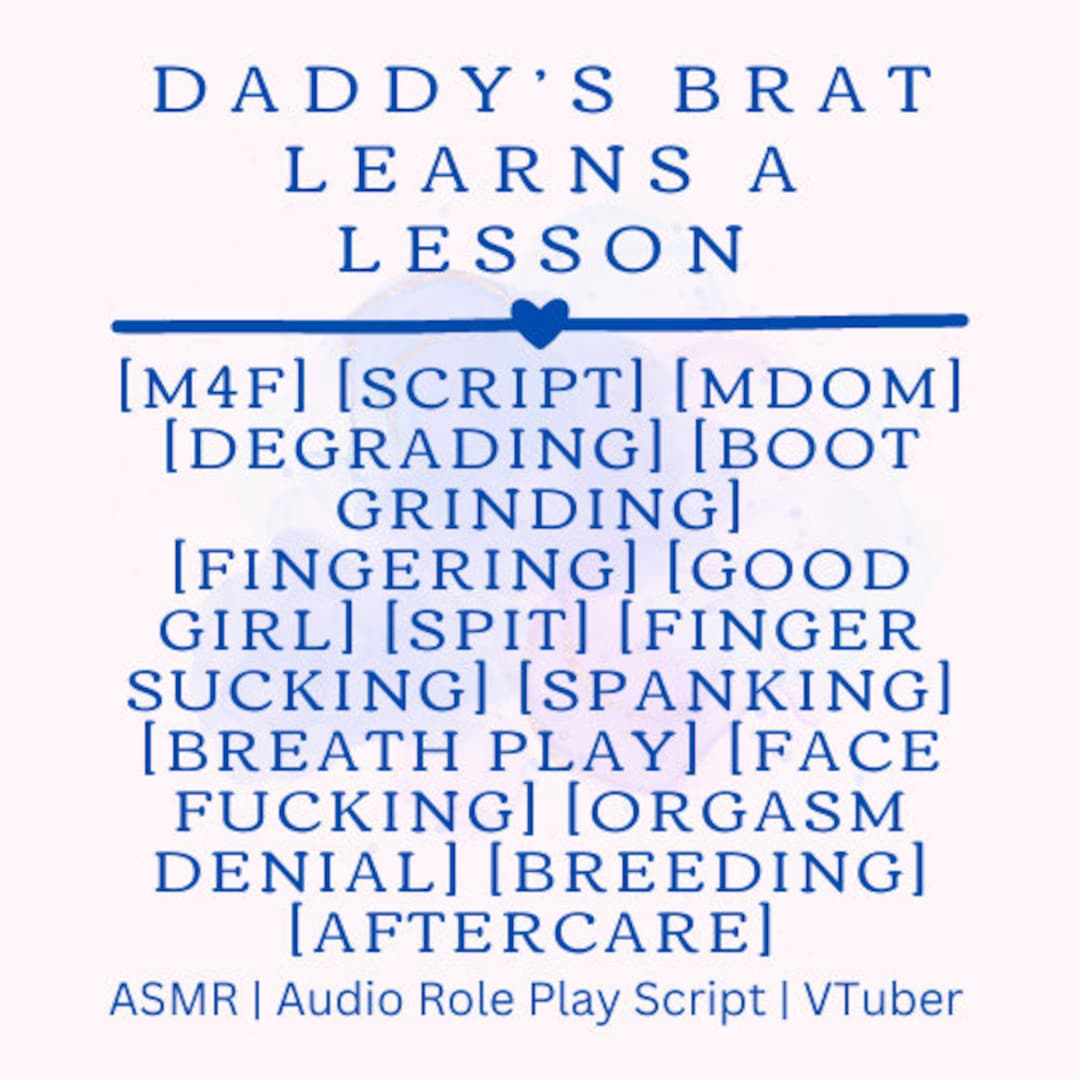 DADDY'S BRAT LEARNS A LESSON

[M4F] [SCRIPT] [MDOM] [DEGRADING] [BOOT GRINDING] [FINGERING] [GOOD GIRL] [SPIT] [FINGER SUCKING] [SPANKING] [BREATH PLAY] [FACE FUCKING] [ORGASM DENIAL] [BREEDING] [AFTERCARE]

ASMR | Audio Role Play Script | VTuber